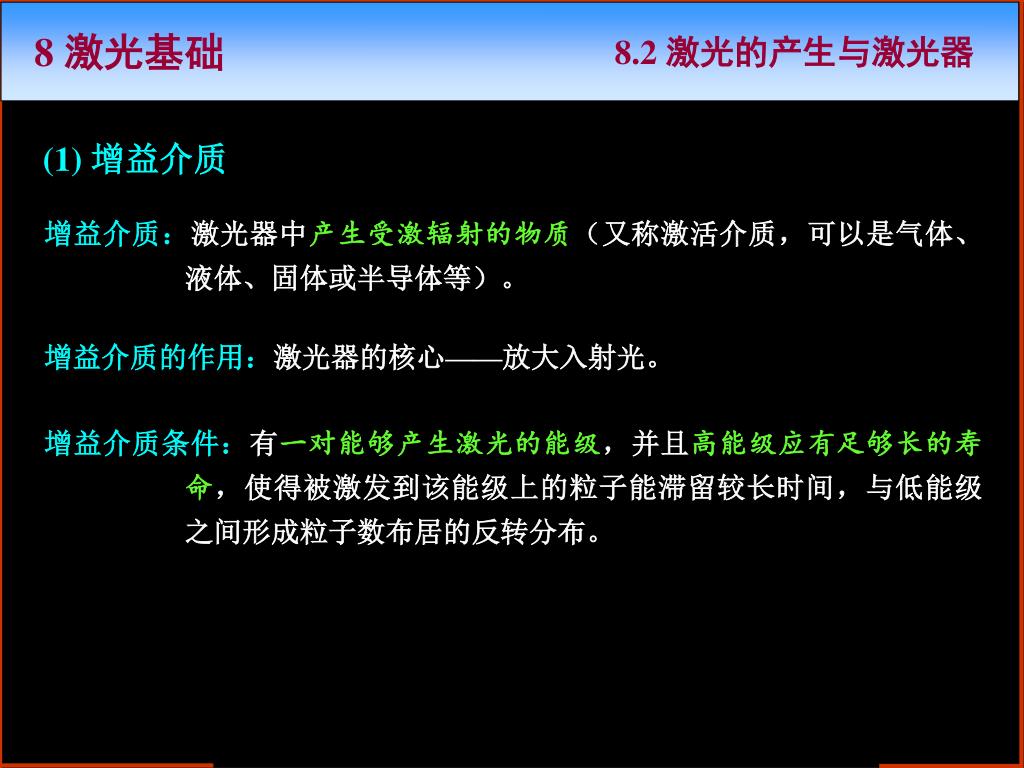 8 激光基础

8.2 激光的产生与激光器

(1) 增益介质

增益介质：激光器中产生受激辐射的物质（又称激活介质，可以是气体、液体、固体或半导体等）。

增益介质的作用：激光器的核心——放大入射光。

增益介质条件：有一对能够产生激光的能级，并且高能级应有足够长的寿命，使得被激发到该能级上的粒子能滞留较长时间，与低能级之间形成粒子数布居的反转分布。